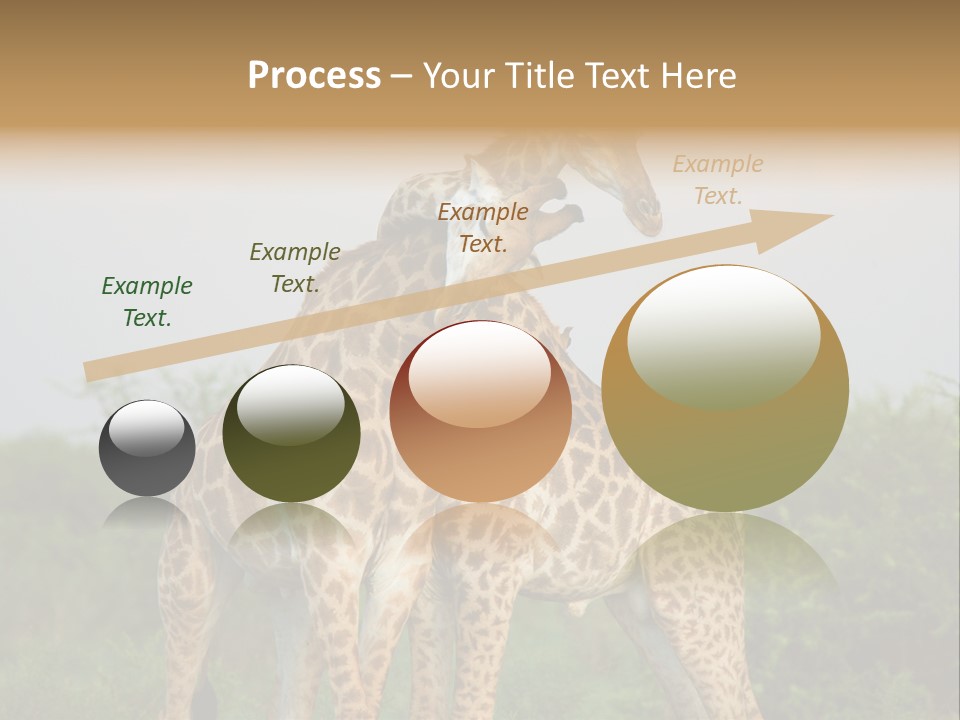 Process – Your Title Text Here

Example Text.

Example Text.

Example Text.

Example Text.